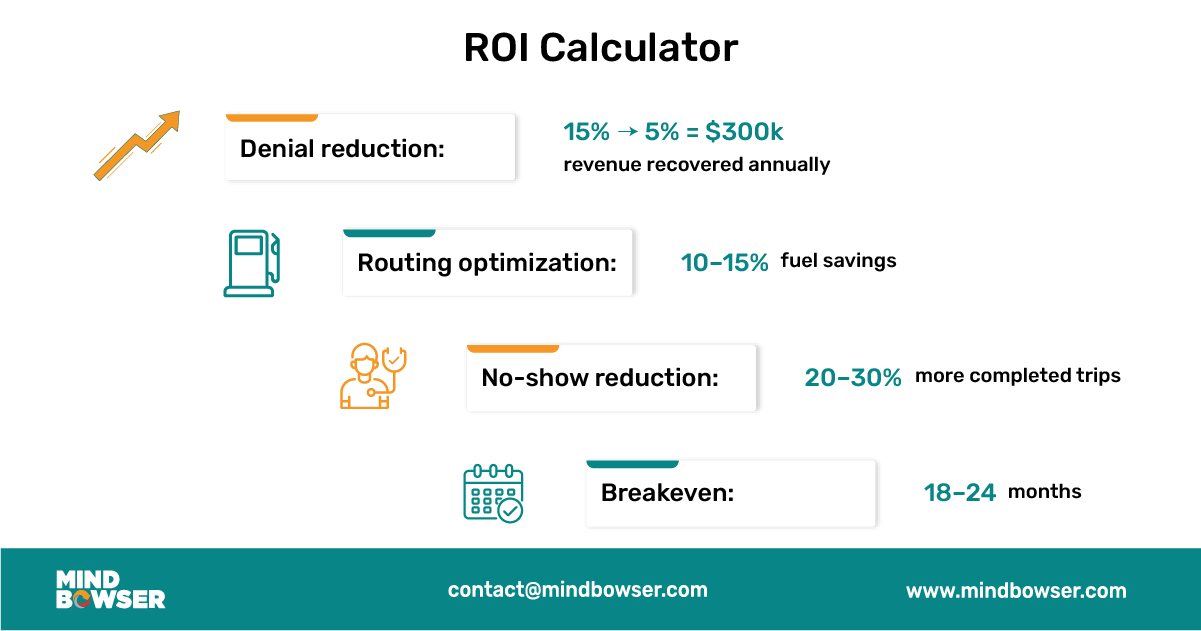 ROI Calculator

Denial reduction:

15% → 5% = $300k revenue recovered annually

Routing optimization:

10–15% fuel savings

No-show reduction:

20–30% more completed trips

Breakeven:

18–24 months

MIND BOWSER

contact@mindbowser.com

www.mindbowser.com